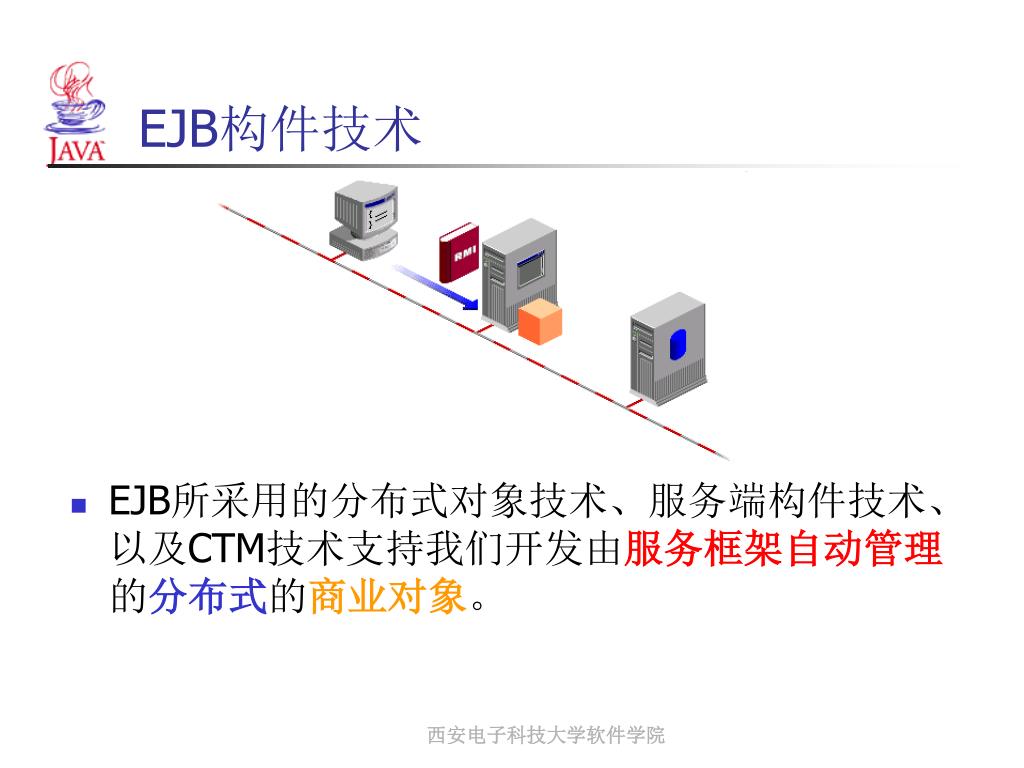 JAVA

EJB构件技术

RMI

EJB所采用的分布式对象技术、服务端构件技术、以及CTM技术支持我们开发由服务框架自动管理的分布式的商业对象。

西安电子科技大学软件学院